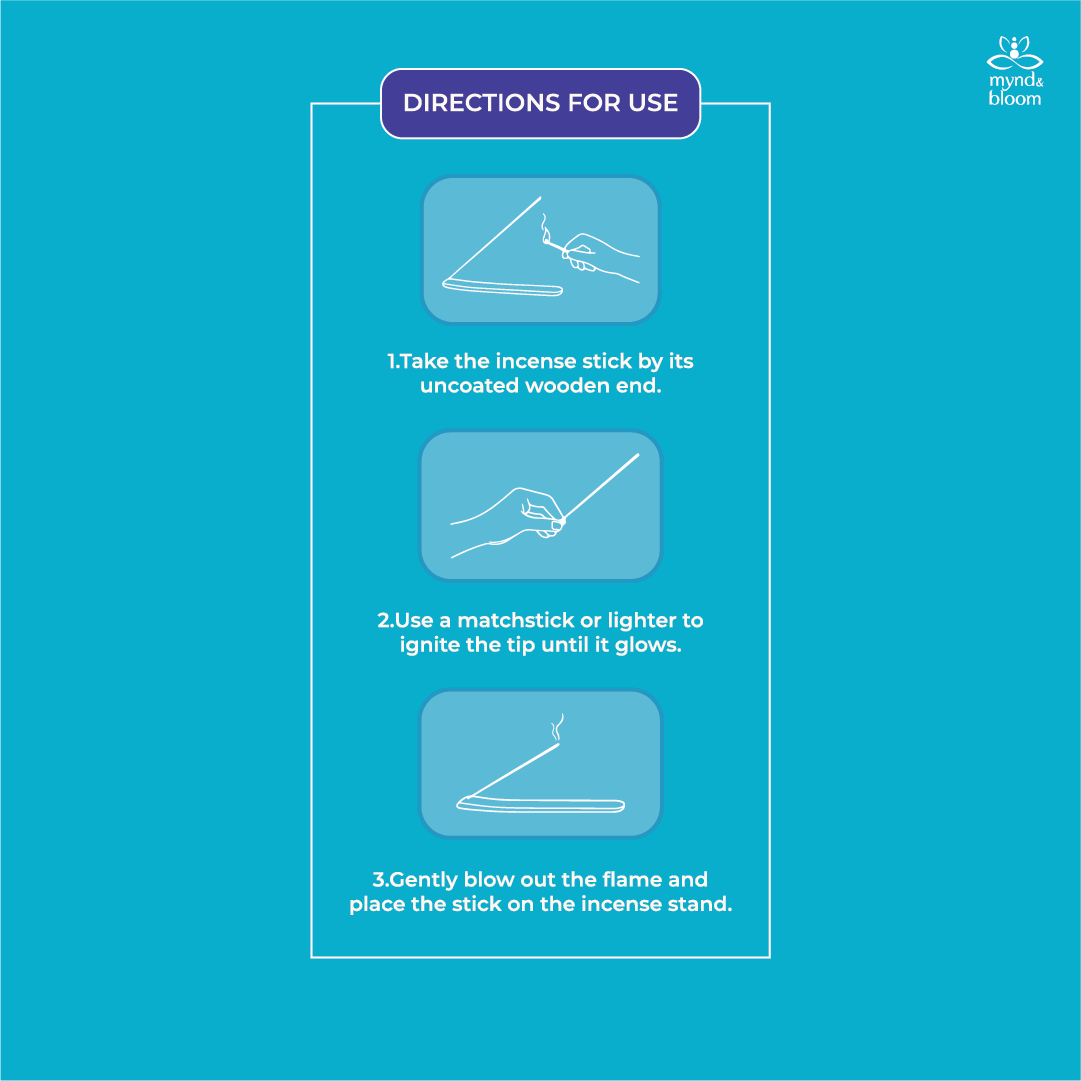 mynd&
bloom

DIRECTIONS FOR USE

1.Take the incense stick by its uncoated wooden end.

2.Use a matchstick or lighter to ignite the tip until it glows.

3.Gently blow out the flame and place the stick on the incense stand.